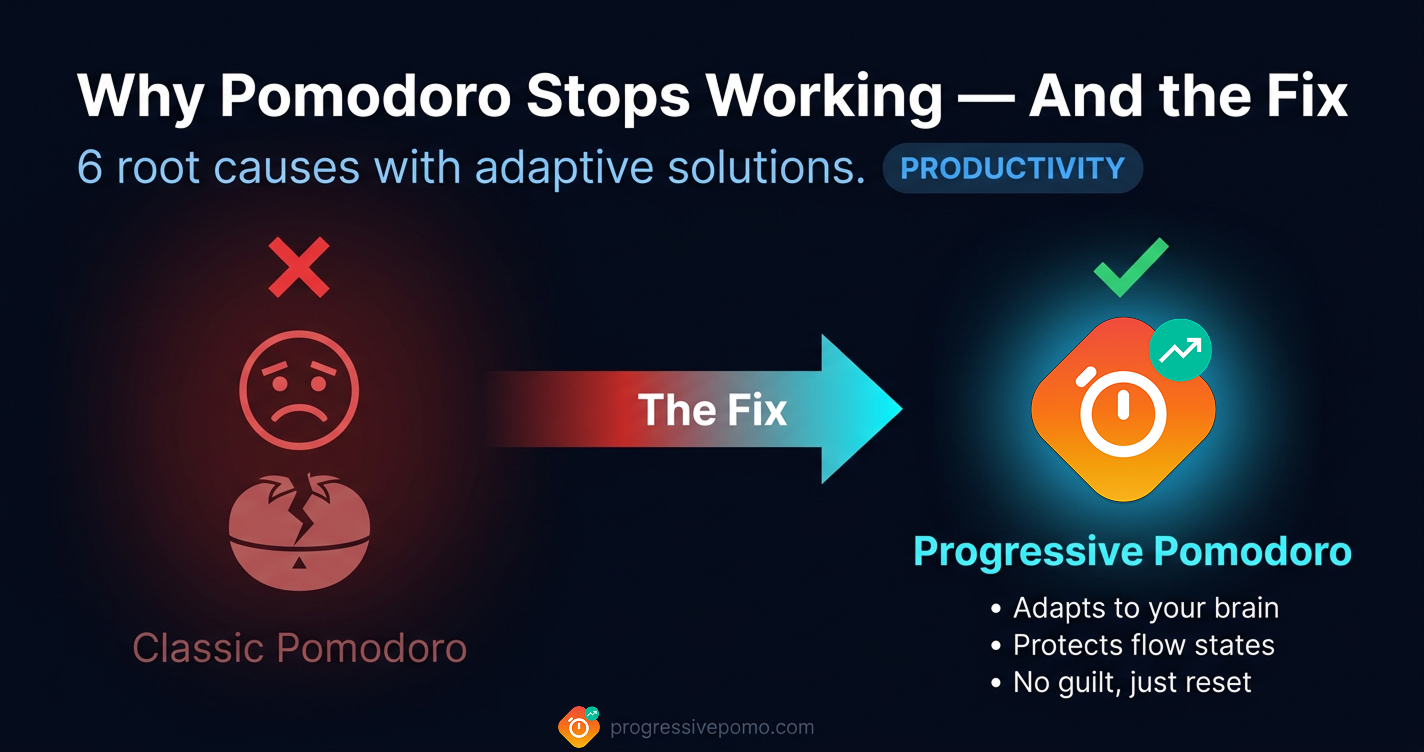 Why Pomodoro Stops Working — And the Fix

6 root causes with adaptive solutions. PRODUCTIVITY

The Fix

Classic Pomodoro

Progressive Pomodoro

• Adapts to your brain
• Protects flow states
• No guilt, just reset

progressivepomo.com